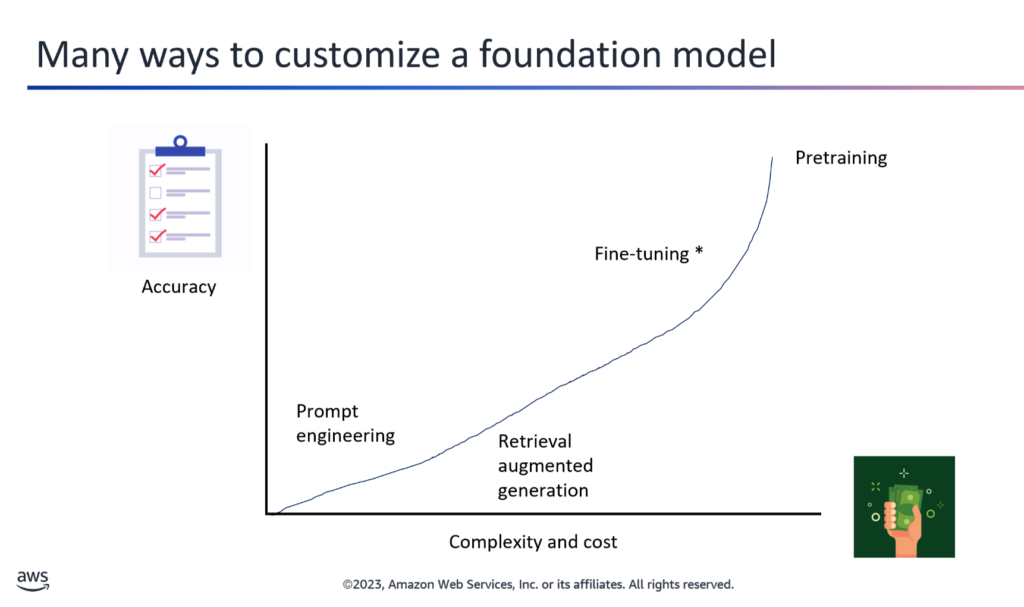 Many ways to customize a foundation model

Accuracy

Pretraining

Fine-tuning *

Prompt engineering

Retrieval augmented generation

Complexity and cost

aws

©2023, Amazon Web Services, Inc. or its affiliates. All rights reserved.